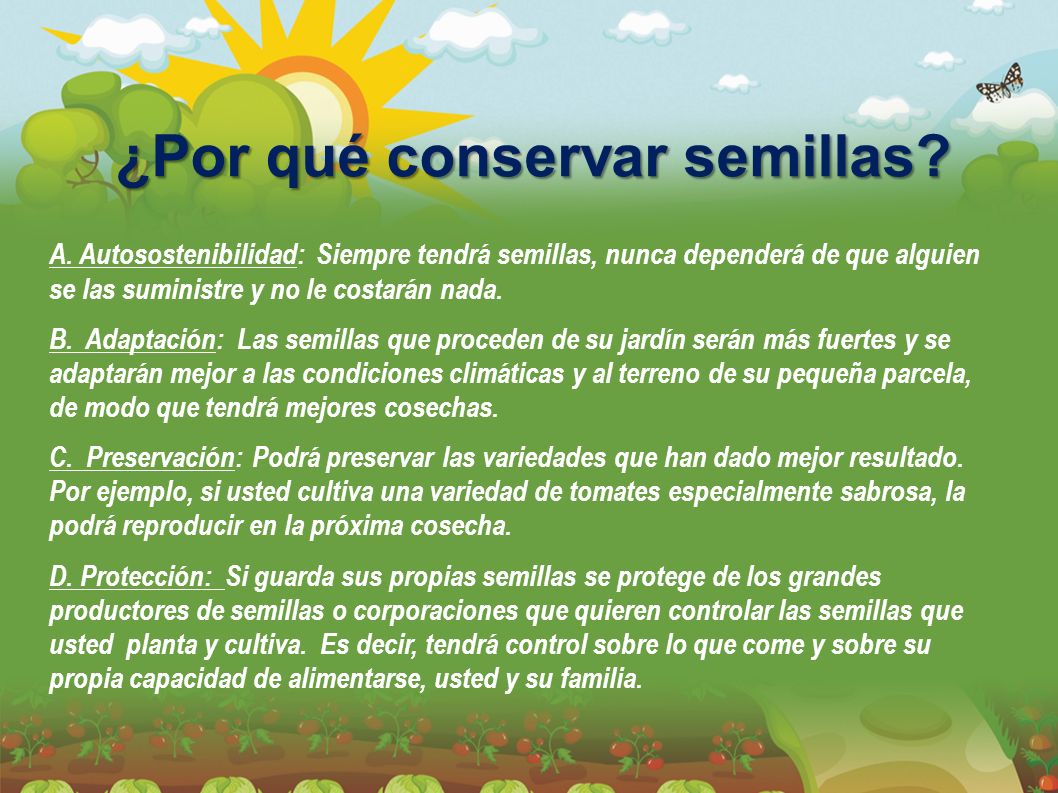 ¿Por qué conservar semillas?

A. Autosostenibilidad: Siempre tendrá semillas, nunca dependerá de que alguien se las suministre y no le costarán nada.

B. Adaptación: Las semillas que proceden de su jardín serán más fuertes y se adaptarán mejor a las condiciones climáticas y al terreno de su pequeña parcela, de modo que tendrá mejores cosechas.

C. Preservación: Podrá preservar las variedades que han dado mejor resultado. Por ejemplo, si usted cultiva una variedad de tomates especialmente sabrosa, la podrá reproducir en la próxima cosecha.

D. Protección: Si guarda sus propias semillas se protege de los grandes productores de semillas o corporaciones que quieren controlar las semillas que usted planta y cultiva. Es decir, tendrá control sobre lo que come y sobre su propia capacidad de alimentarse, usted y su familia.